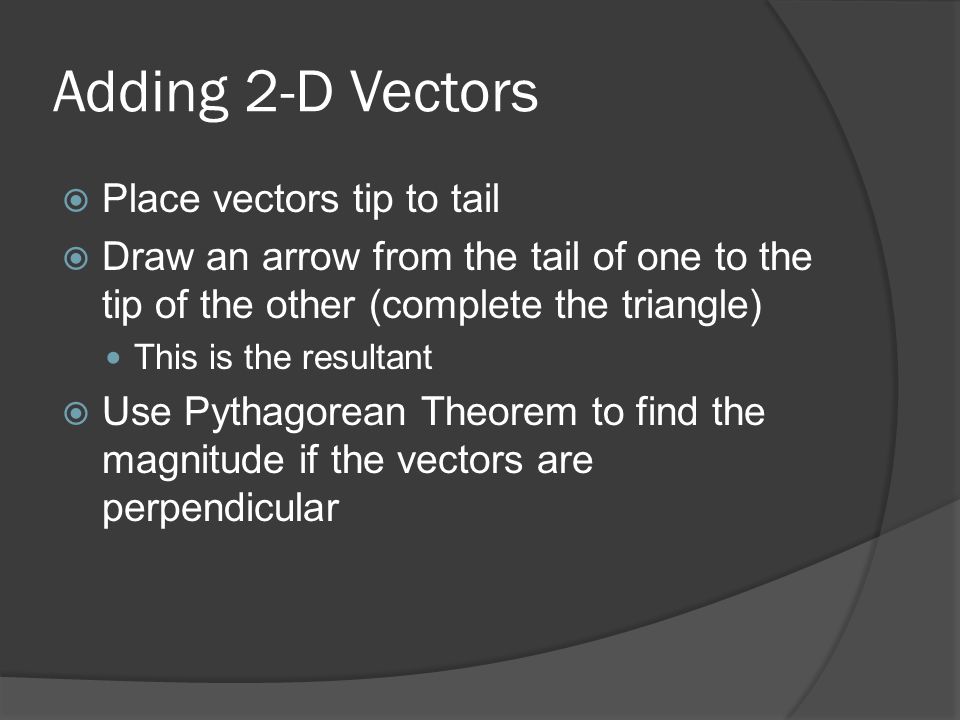 Adding 2-D Vectors

Place vectors tip to tail

Draw an arrow from the tail of one to the tip of the other (complete the triangle)

This is the resultant

Use Pythagorean Theorem to find the magnitude if the vectors are perpendicular